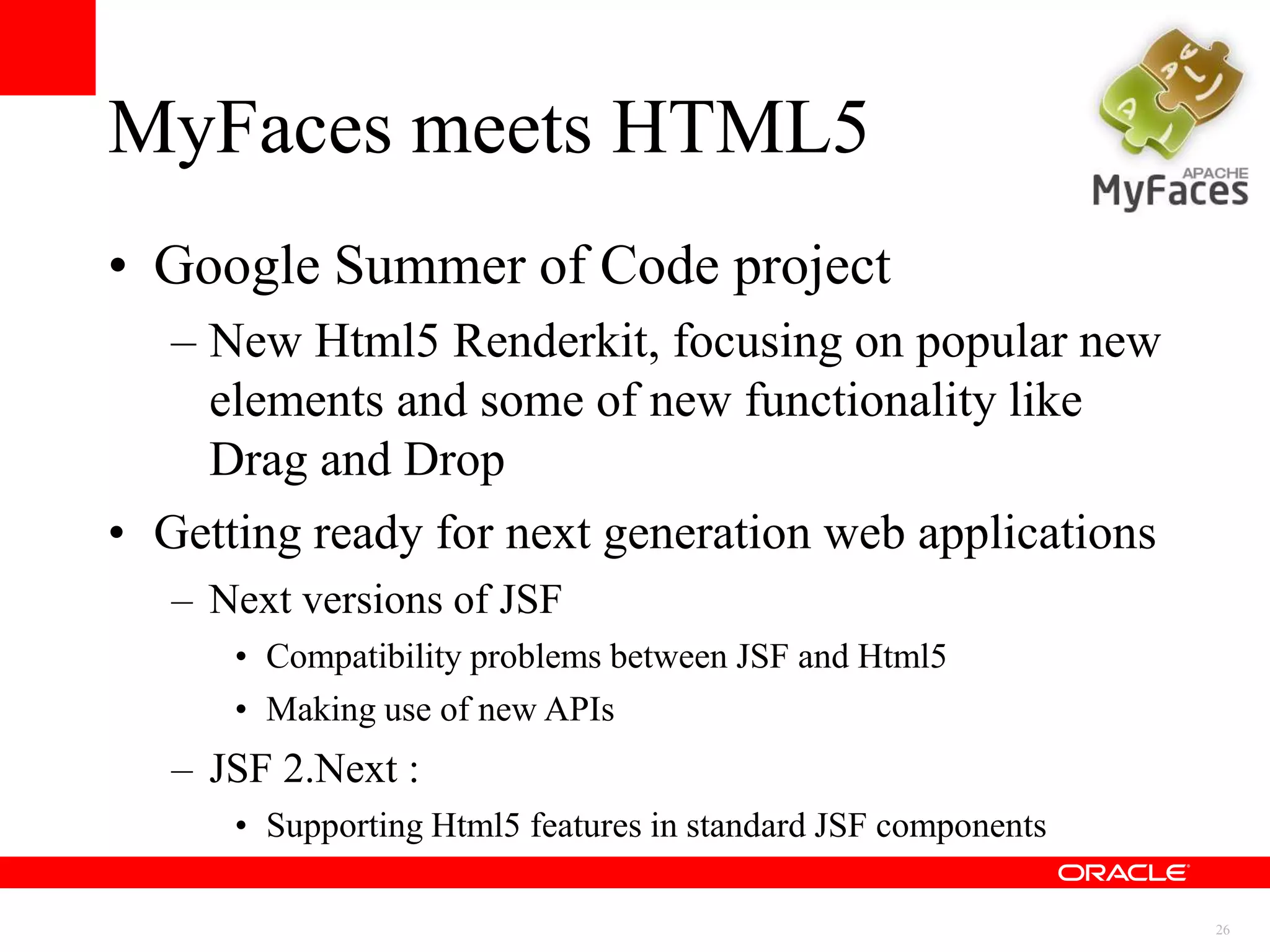 MyFaces meets HTML5

APACHE
MyFaces

• Google Summer of Code project
– New Html5 Renderkit, focusing on popular new elements and some of new functionality like Drag and Drop
• Getting ready for next generation web applications
– Next versions of JSF
• Compatibility problems between JSF and Html5
• Making use of new APIs
– JSF 2.Next :
• Supporting Html5 features in standard JSF components

ORACLE

26